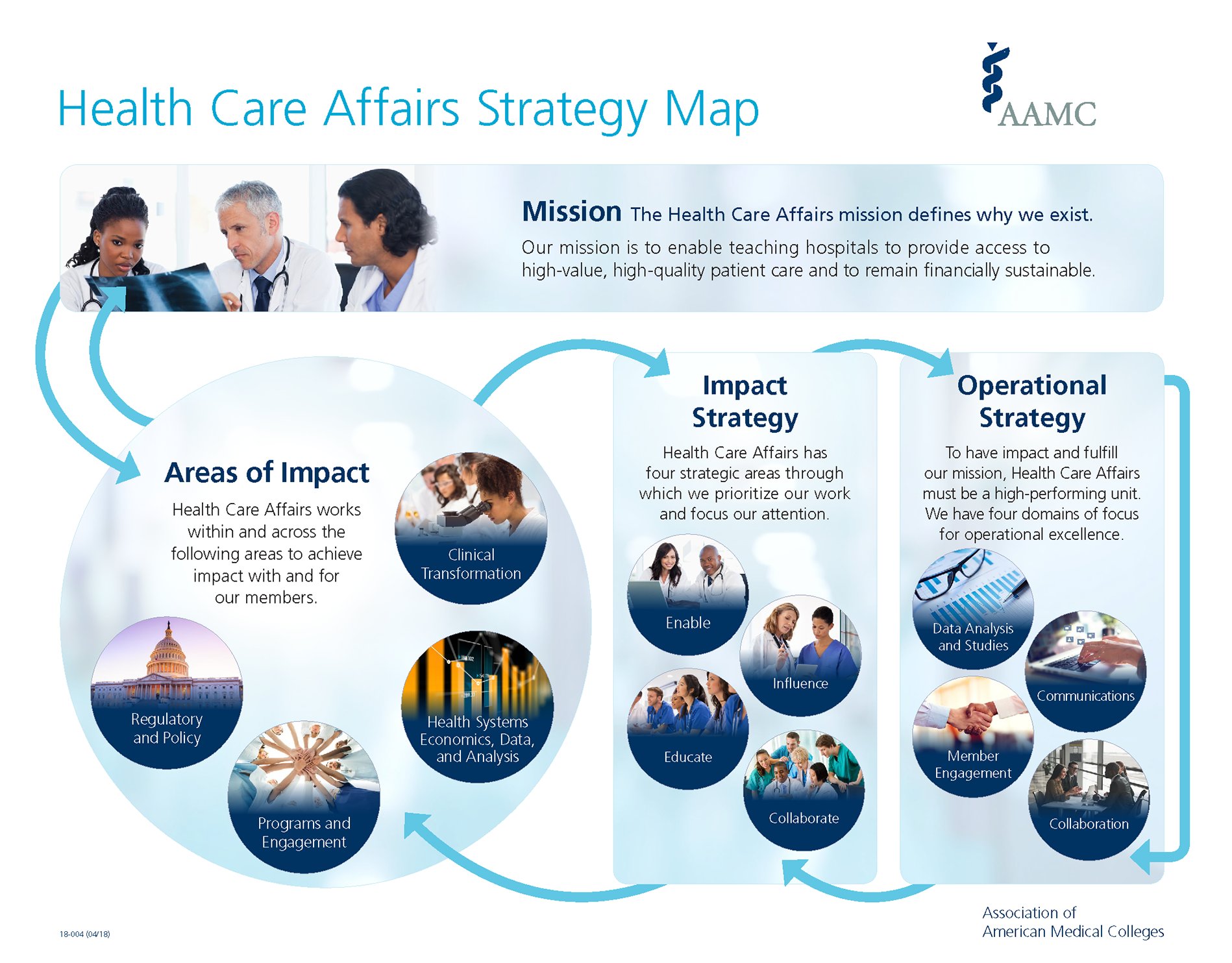 Health Care Affairs Strategy Map

AAMC

Mission The Health Care Affairs mission defines why we exist.

Our mission is to enable teaching hospitals to provide access to high-value, high-quality patient care and to remain financially sustainable.

Areas of Impact

Health Care Affairs works within and across the following areas to achieve impact with and for our members.

Clinical Transformation

Regulatory and Policy

Health Systems Economics, Data, and Analysis

Programs and Engagement

Impact Strategy

Health Care Affairs has four strategic areas through which we prioritize our work and focus our attention.

Enable

Influence

Educate

Collaborate

Operational Strategy

To have impact and fulfill our mission, Health Care Affairs must be a high-performing unit. We have four domains of focus for operational excellence.

Data Analysis and Studies

Communications

Member Engagement

Collaboration

18-004 (04/18)

Association of American Medical Colleges